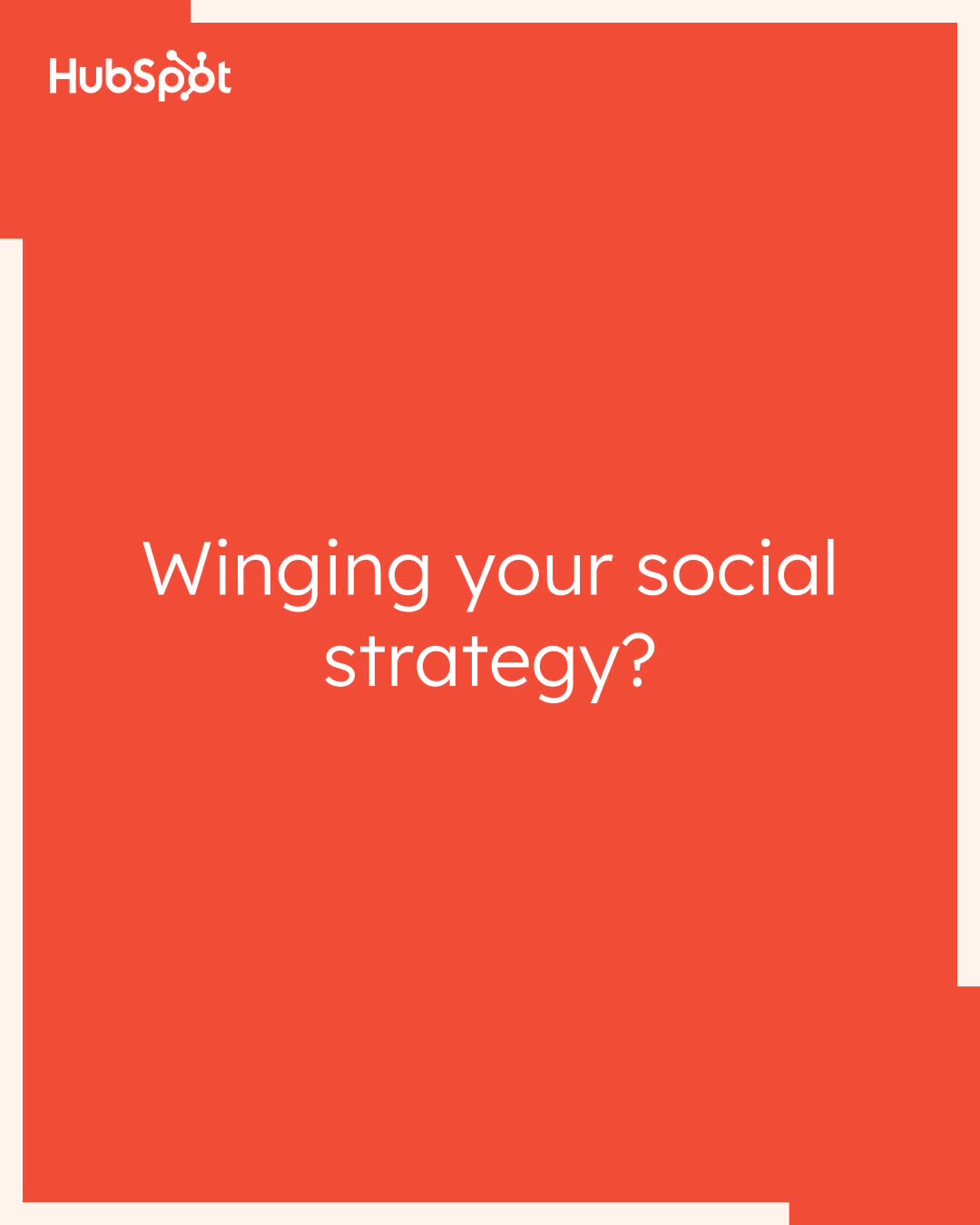 HubSpot

Winging your social strategy?